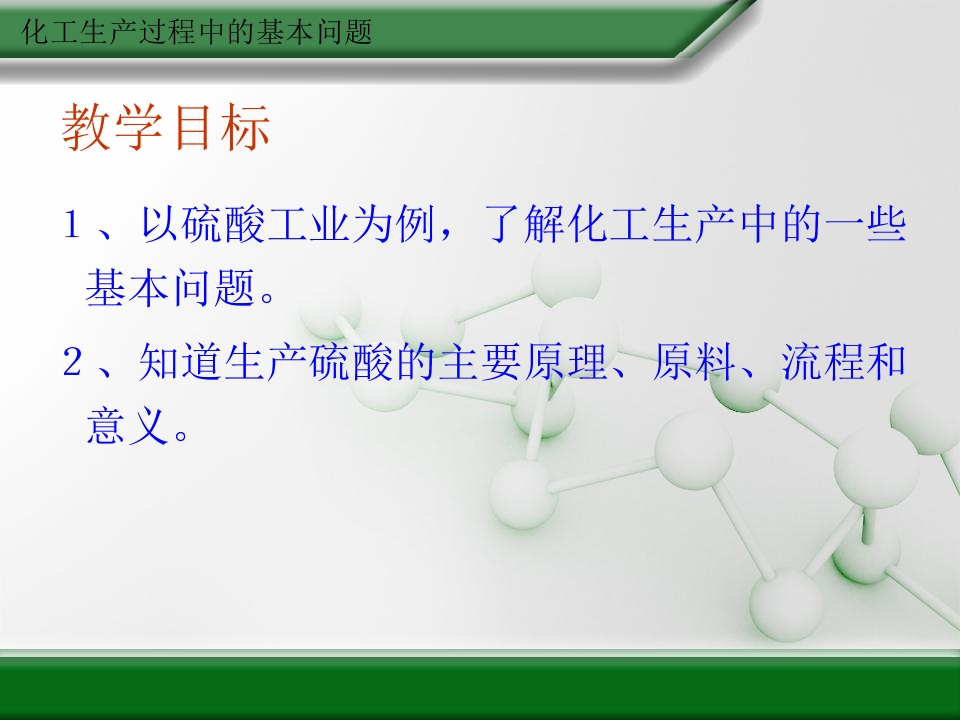 化工生产过程中的基本问题

教学目标

1、以硫酸工业为例，了解化工生产中的一些基本问题。

2、知道生产硫酸的主要原理、原料、流程和意义。